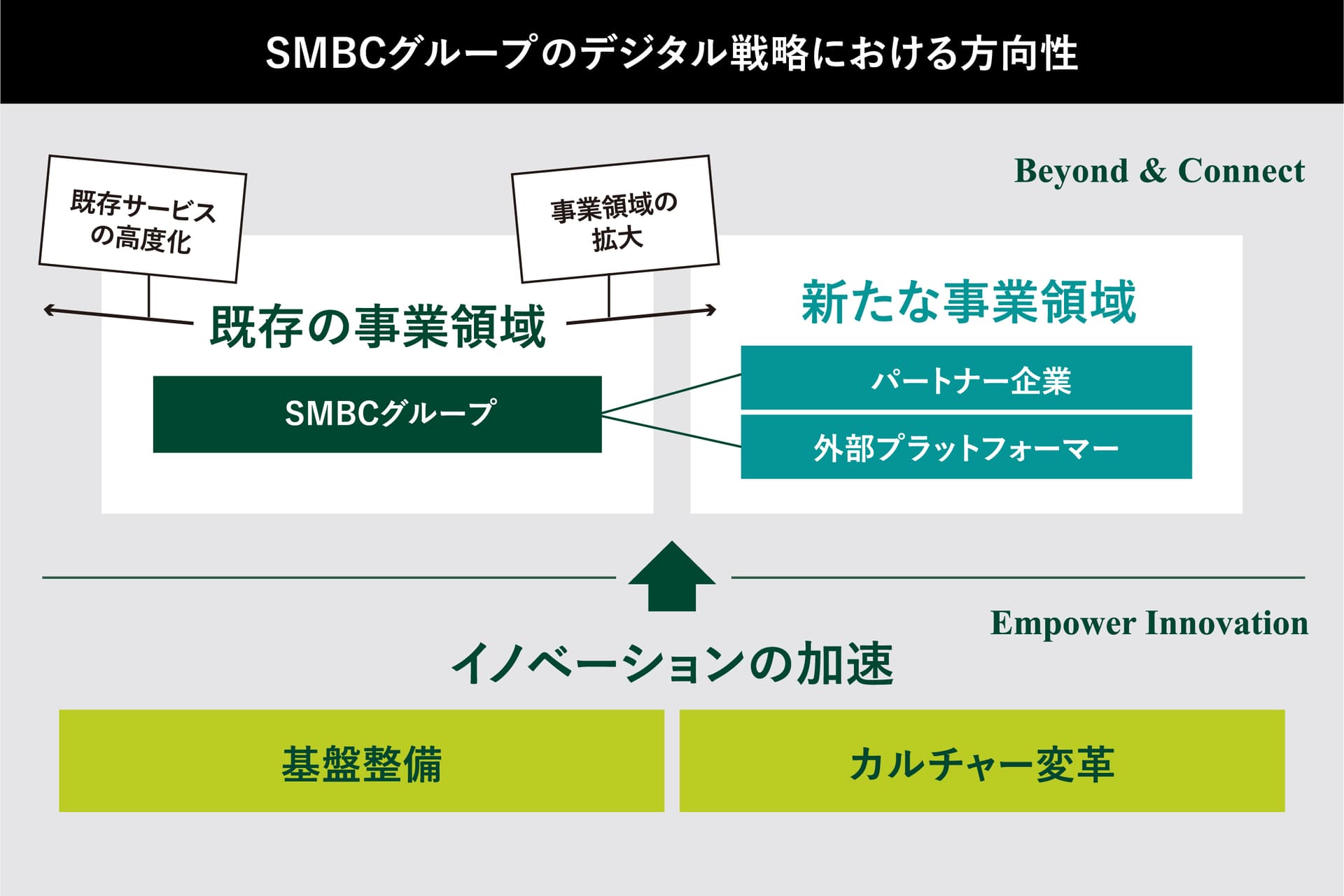 SMBCグループのデジタル戦略における方向性

Beyond & Connect

既存サービスの高度化

事業領域の拡大

既存の事業領域

SMBCグループ

新たな事業領域

パートナー企業

外部プラットフォーマー

Empower Innovation

イノベーションの加速

基盤整備

カルチャー変革